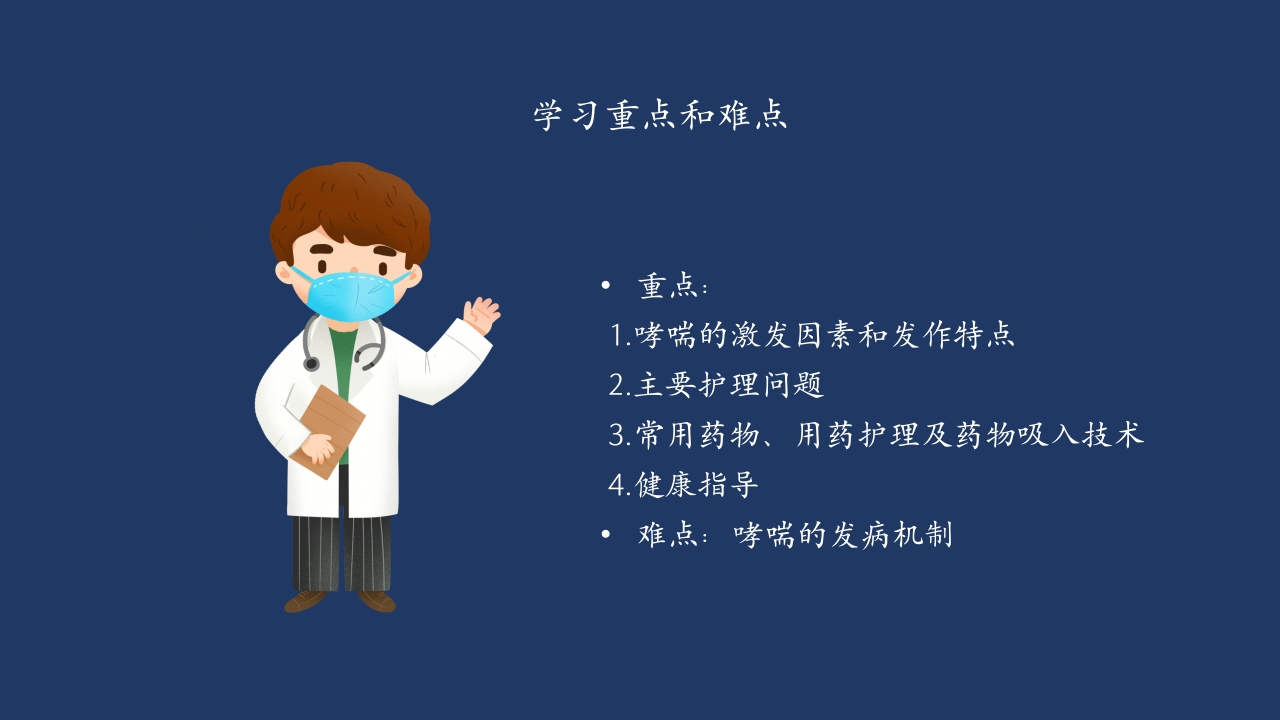 学习重点和难点

• 重点：
1.哮喘的激发因素和发作特点
2.主要护理问题
3.常用药物、用药护理及药物吸入技术
4.健康指导
• 难点：哮喘的发病机制